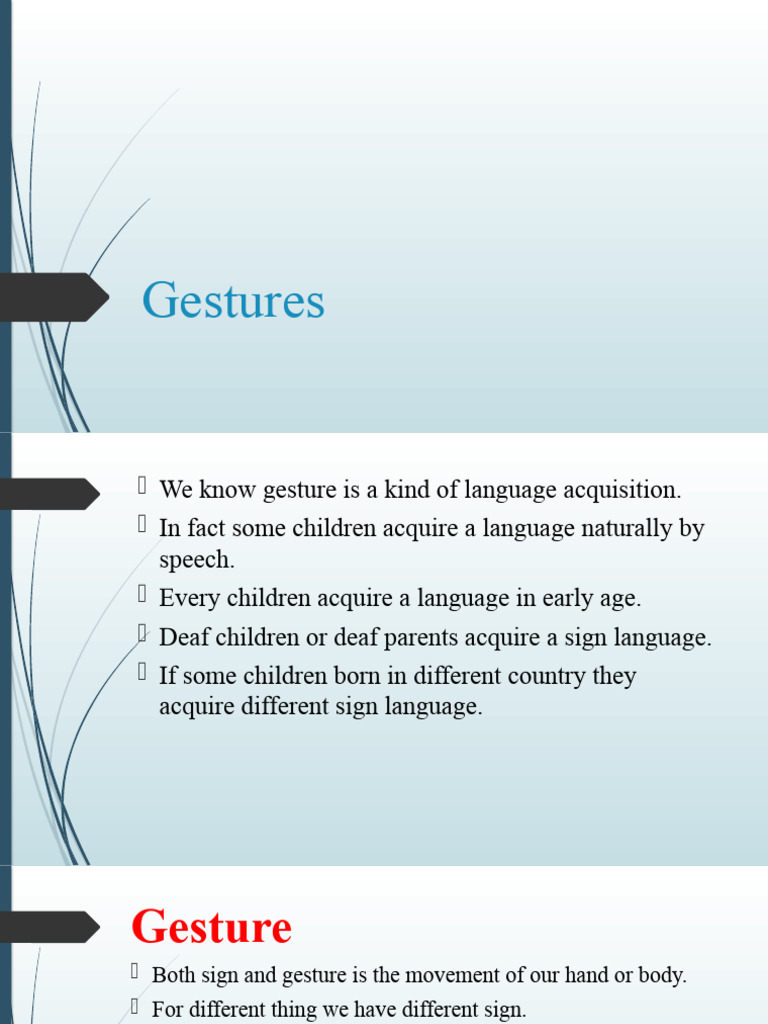 Gestures

 We know gesture is a kind of language acquisition.
 In fact some children acquire a language naturally by speech.
 Every children acquire a language in early age.
 Deaf children or deaf parents acquire a sign language.
 If some children born in different country they acquire different sign language.

Gesture

 Both sign and gesture is the movement of our hand or body.
 For different thing we have different sign.